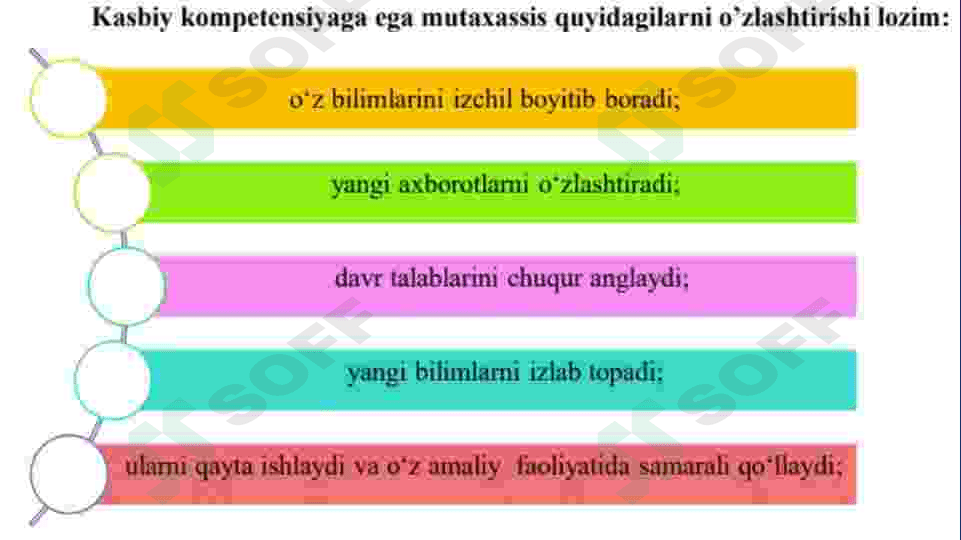 Kasbiy kompetensiyaga ega mutaxassis quyidagilarni o'zlashtirishi lozim:

o'z bilimlarini izchil boyitib boradi;

yangi axborotlarni o'zlashtiradi;

davr talablarini chuqur anglaydi;

yangi bilimlarni izlab topadi;

ularni qayta ishlaydi va o'z amaliy faoliyatida samarali qo'llaydi;

SOFF